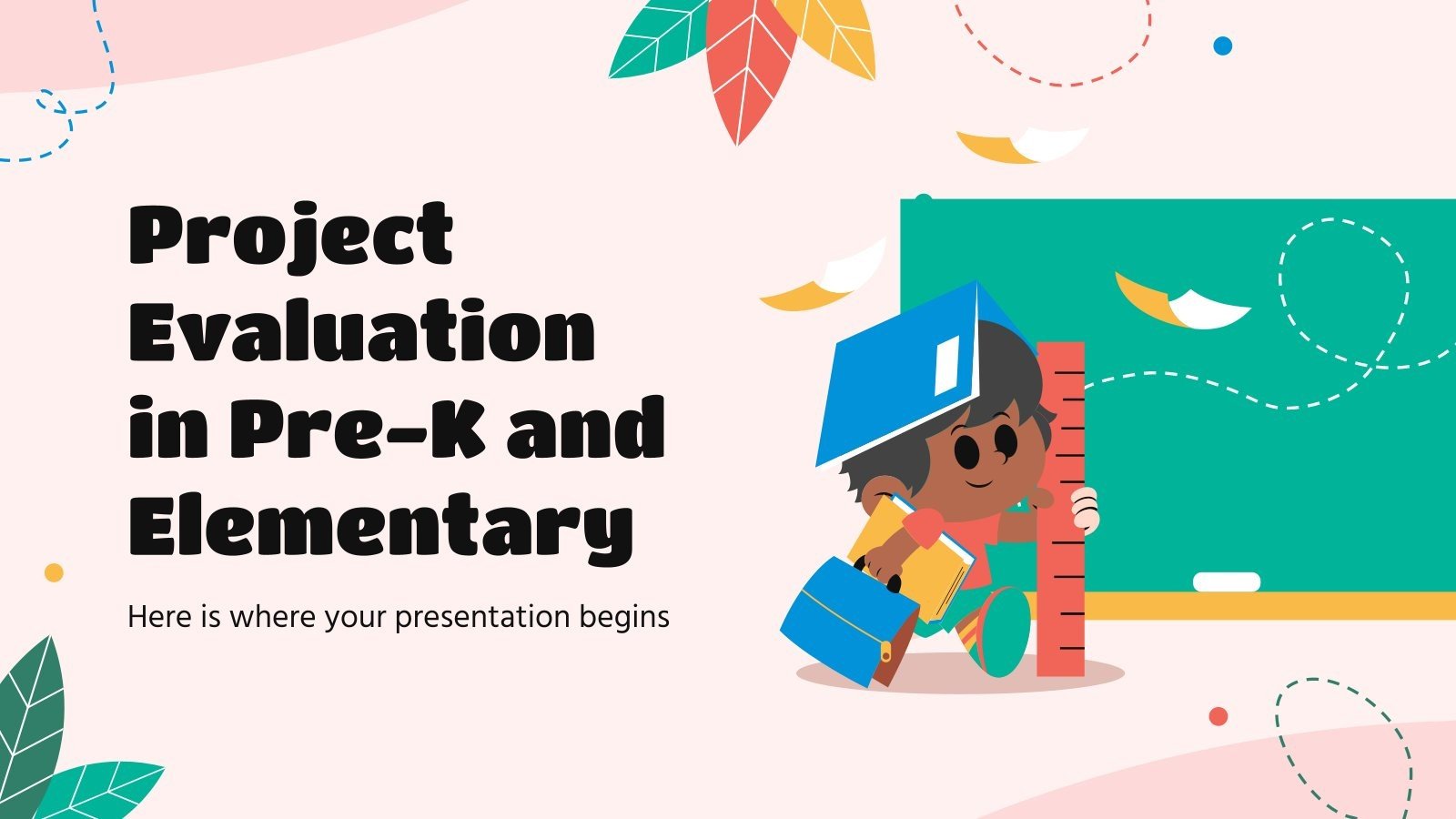 Project Evaluation in Pre-K and Elementary

Here is where your presentation begins